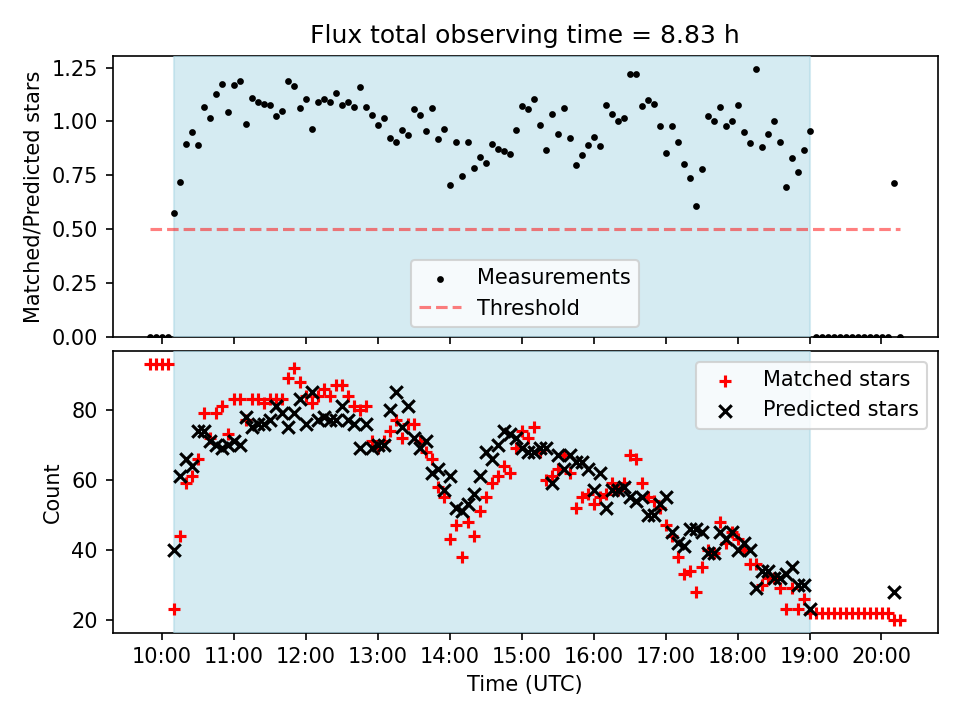 Flux total observing time = 8.83 h

Matched/Predicted stars

1.25
1.00
0.75
0.50
0.25
0.00

Measurements
Threshold

Count

80
60
40
20

Matched stars
Predicted stars

10:00 11:00 12:00 13:00 14:00 15:00 16:00 17:00 18:00 19:00 20:00

Time (UTC)